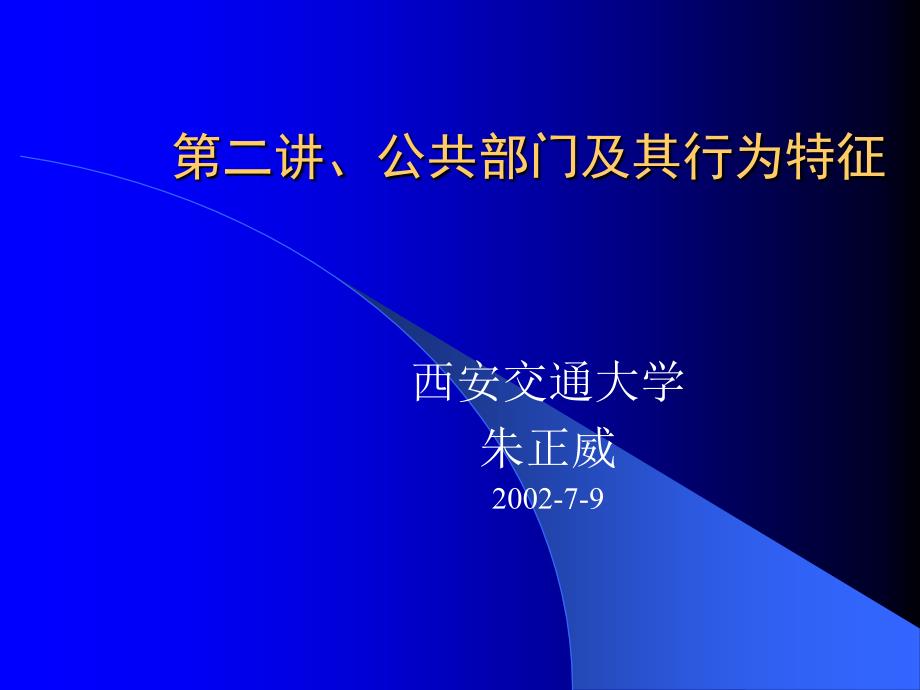 第二讲、公共部门及其行为特征

西安交通大学
朱正威
2002-7-9